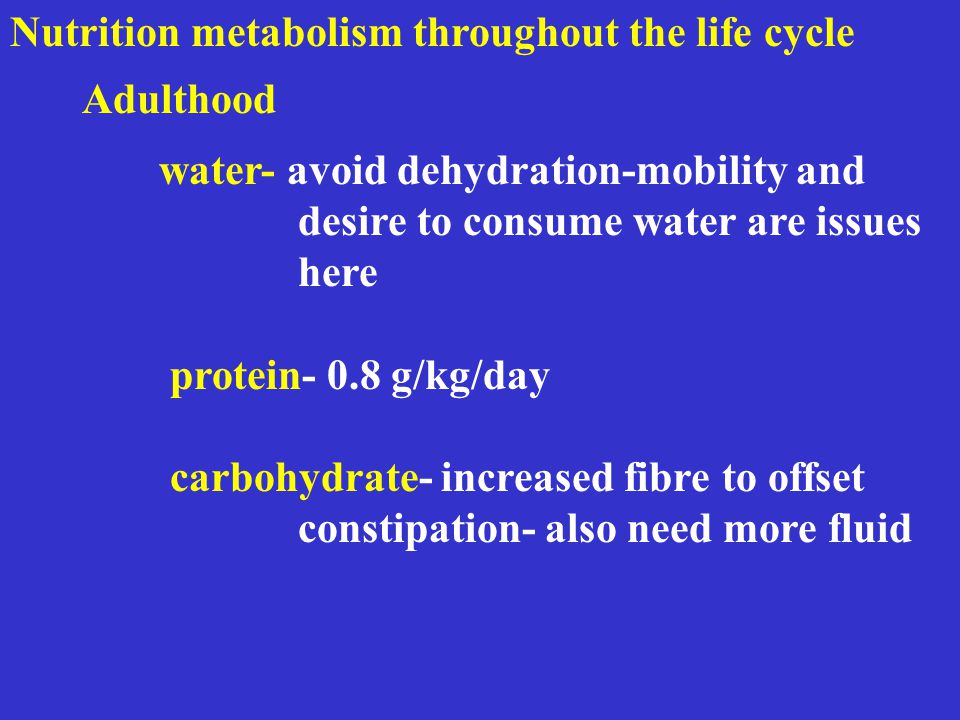 Nutrition metabolism throughout the life cycle

Adulthood

water- avoid dehydration-mobility and desire to consume water are issues here

protein- 0.8 g/kg/day

carbohydrate- increased fibre to offset constipation- also need more fluid